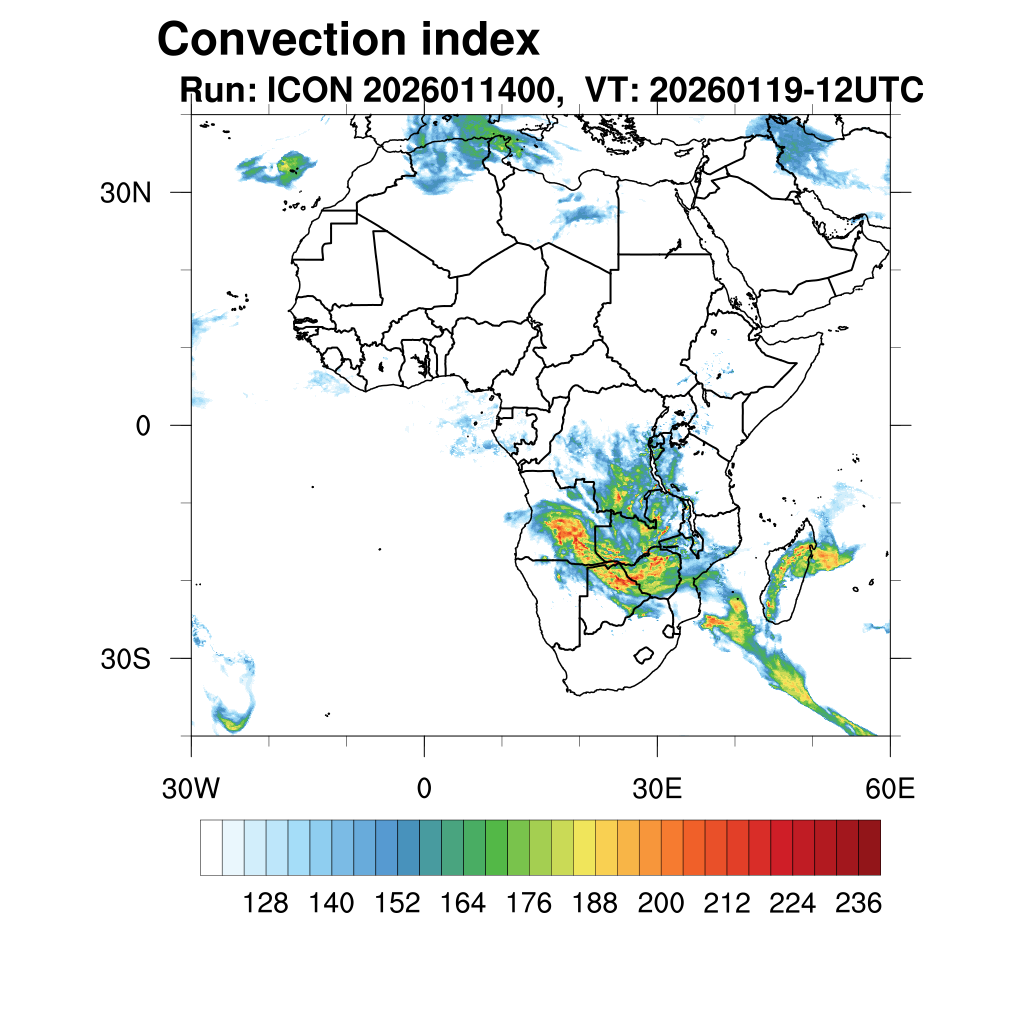 Convection index
Run: ICON 2026011400, VT: 20260119-12UTC

30N
0
30S

30W
0
30E
60E

128 140 152 164 176 188 200 212 224 236